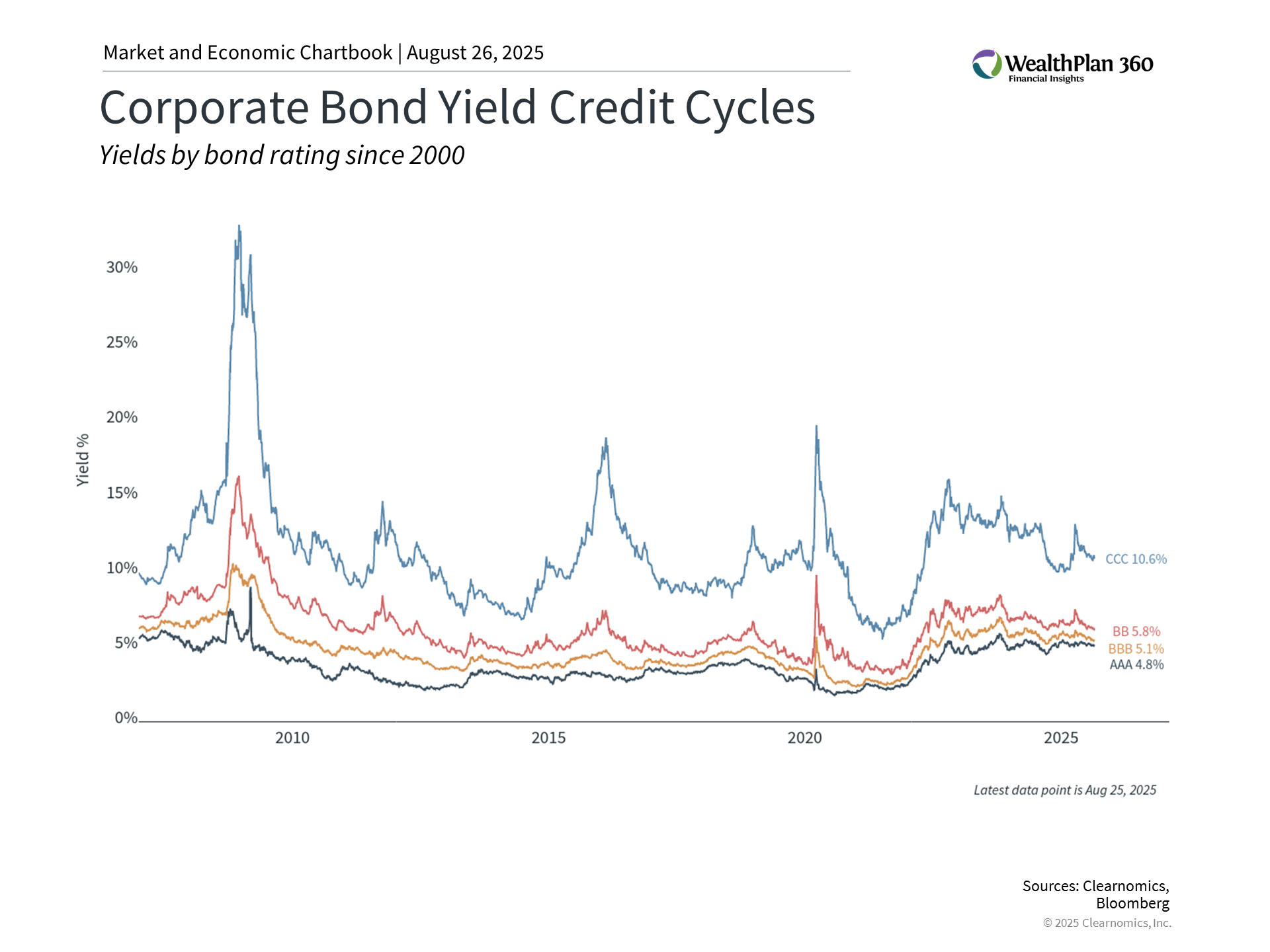 Market and Economic Chartbook | August 26, 2025

WealthPlan 360
Financial Insights

Corporate Bond Yield Credit Cycles

Yields by bond rating since 2000

Yield %

30%
25%
20%
15%
10%
5%
0%

2010
2015
2020
2025

CCC 10.6%
BB 5.8%
BBB 5.1%
AAA 4.8%

Latest data point is Aug 25, 2025

Sources: Clearnomics, Bloomberg
© 2025 Clearnomics, Inc.